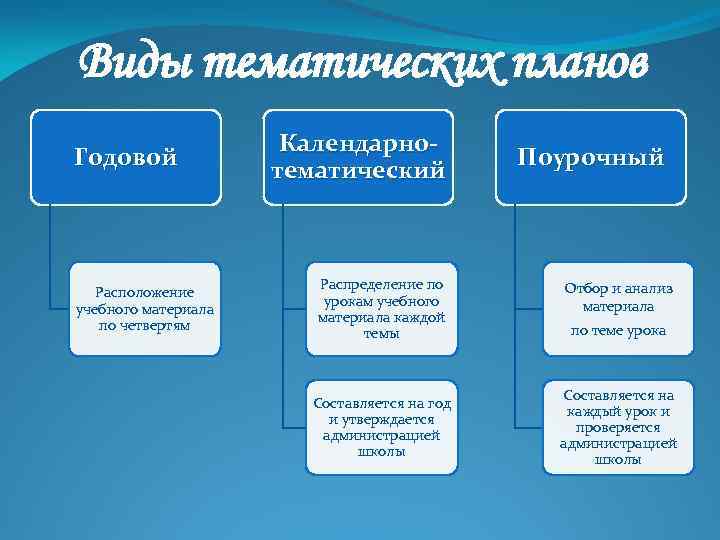 Виды тематических планов

Годовой

Расположение учебного материала по четвертям

Календарно-тематический

Распределение по урокам учебного материала каждой темы

Составляется на год и утверждается администрацией школы

Поурочный

Отбор и анализ материала

по теме урока

Составляется на каждый урок и проверяется администрацией школы